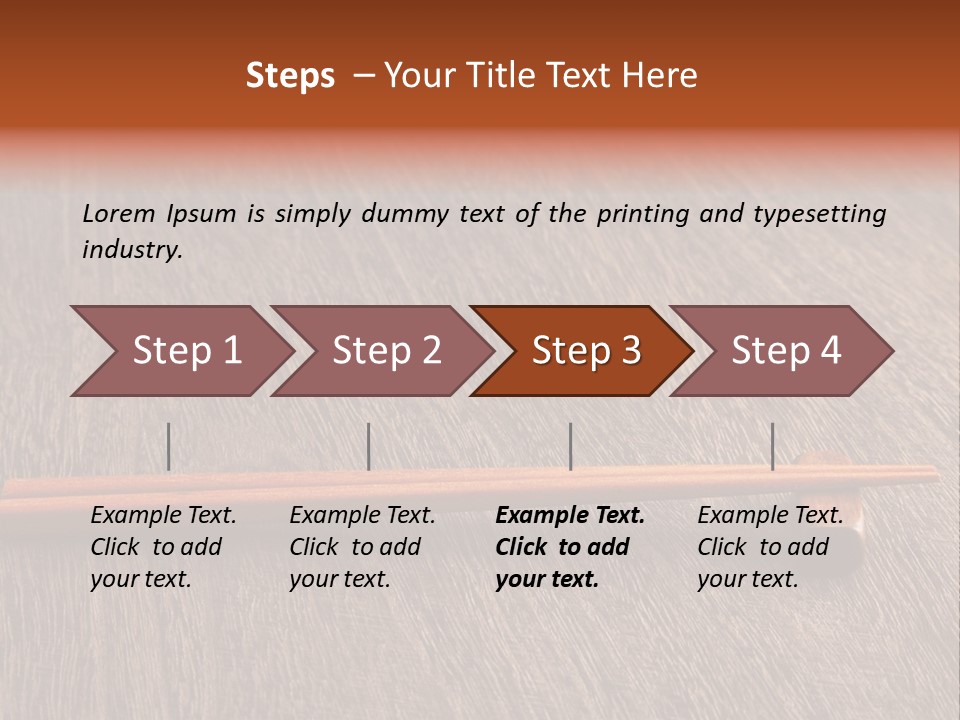 Steps – Your Title Text Here

Lorem Ipsum is simply dummy text of the printing and typesetting industry.

Step 1

Step 2

Step 3

Step 4

Example Text. Click to add your text.

Example Text. Click to add your text.

Example Text. Click to add your text.

Example Text. Click to add your text.